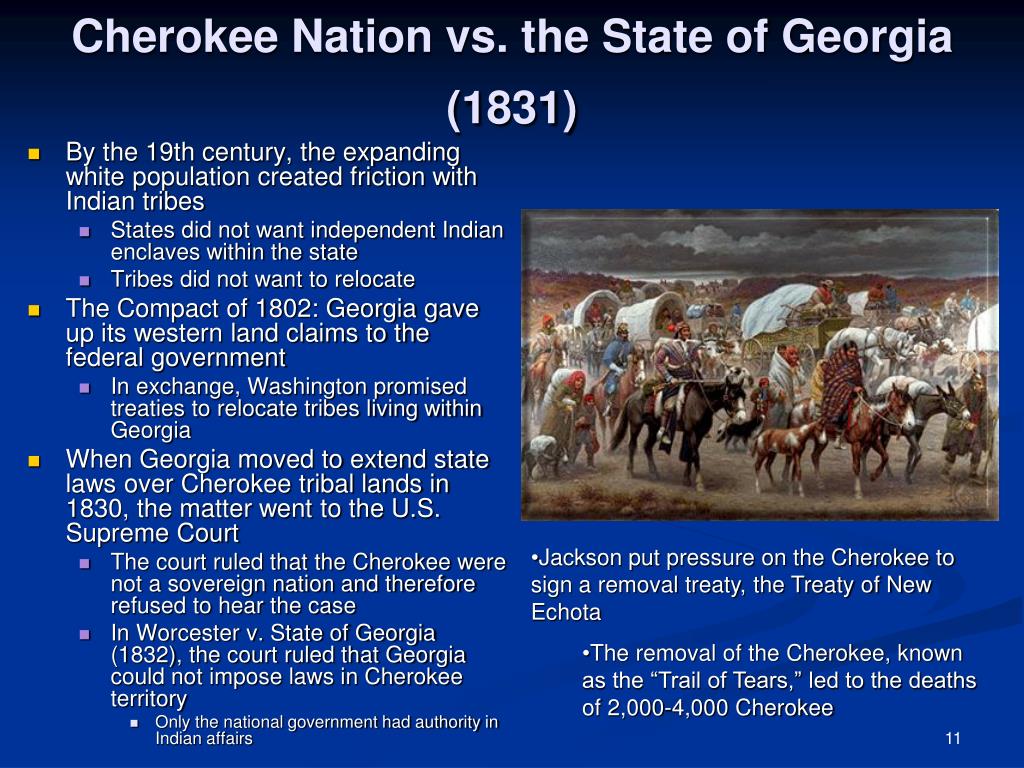 Cherokee Nation vs. the State of Georgia (1831)

By the 19th century, the expanding white population created friction with Indian tribes

States did not want independent Indian enclaves within the state

Tribes did not want to relocate

The Compact of 1802: Georgia gave up its western land claims to the federal government

In exchange, Washington promised treaties to relocate tribes living within Georgia

When Georgia moved to extend state laws over Cherokee tribal lands in 1830, the matter went to the U.S. Supreme Court

The court ruled that the Cherokee were not a sovereign nation and therefore refused to hear the case

In Worcester v. State of Georgia (1832), the court ruled that Georgia could not impose laws in Cherokee territory

Only the national government had authority in Indian affairs

•Jackson put pressure on the Cherokee to sign a removal treaty, the Treaty of New Echota

•The removal of the Cherokee, known as the “Trail of Tears,” led to the deaths of 2,000-4,000 Cherokee

11